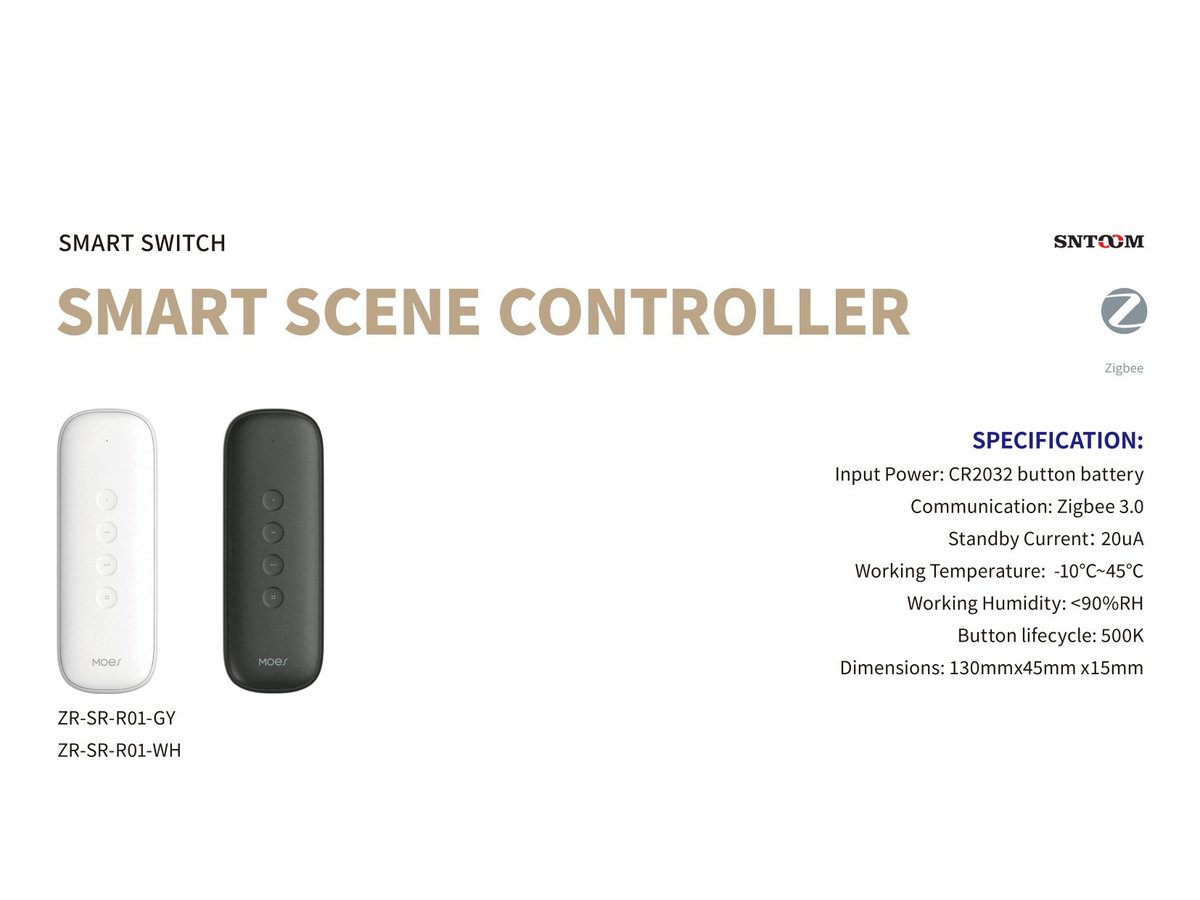 SMART SWITCH

SNTOOM

SMART SCENE CONTROLLER

Zigbee

MOES

MOES

ZR-SR-R01-GY
ZR-SR-R01-WH

SPECIFICATION:
Input Power: CR2032 button battery
Communication: Zigbee 3.0
Standby Current: 20uA
Working Temperature: -10°C~45°C
Working Humidity: <90%RH
Button lifecycle: 500K
Dimensions: 130mmx45mm x15mm